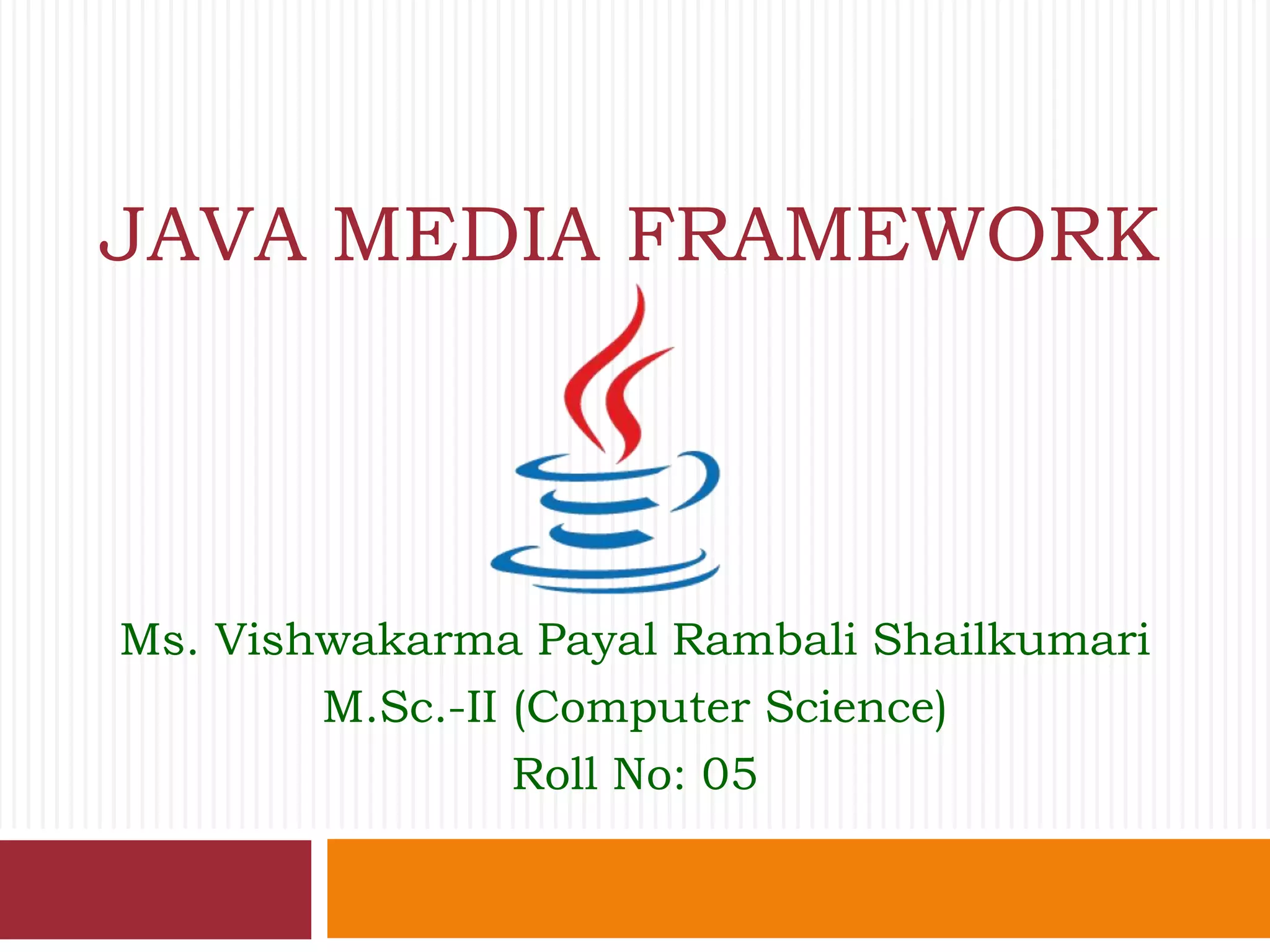 JAVA MEDIA FRAMEWORK

Ms. Vishwakarma Payal Rambali Shailkumari
M.Sc.-II (Computer Science)
Roll No: 05